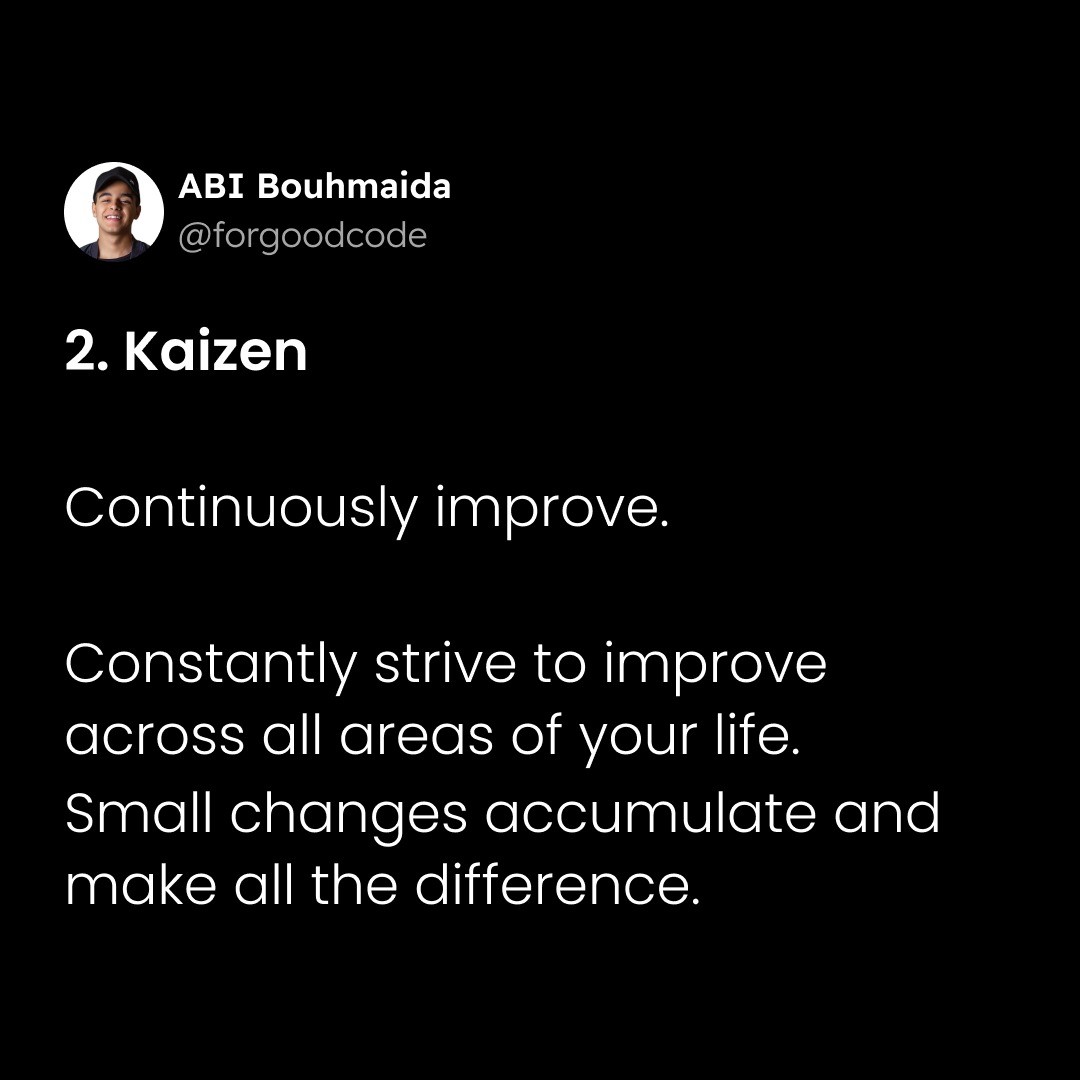 ABI Bouhmaida
@forgoodcode

2. Kaizen

Continuously improve.

Constantly strive to improve across all areas of your life. Small changes accumulate and make all the difference.